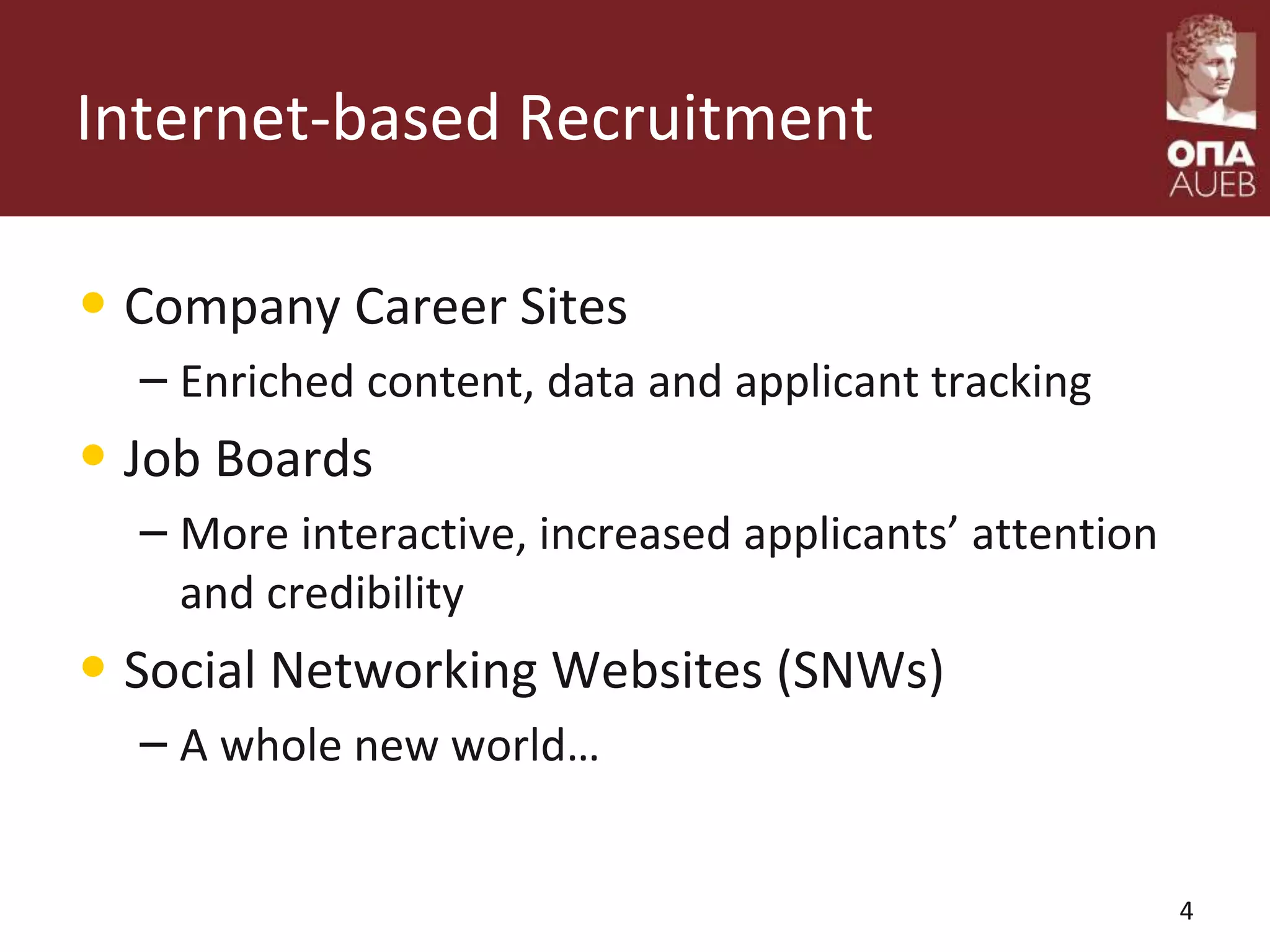 Internet-based Recruitment

ΟΠΑ
AUEB

• Company Career Sites
– Enriched content, data and applicant tracking
• Job Boards
– More interactive, increased applicants’ attention and credibility
• Social Networking Websites (SNWs)
– A whole new world…

4